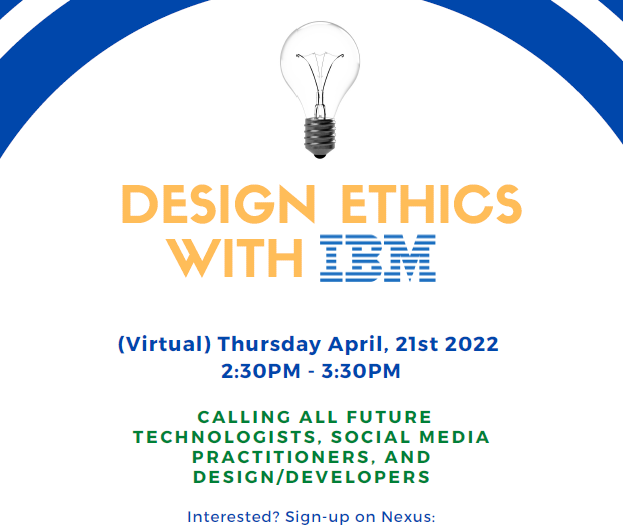 DESIGN ETHICS WITH IBM

(Virtual) Thursday April, 21st 2022
2:30PM - 3:30PM

CALLING ALL FUTURE TECHNOLOGISTS, SOCIAL MEDIA PRACTITIONERS, AND DESIGN/DEVELOPERS

Interested? Sign-up on Nexus: